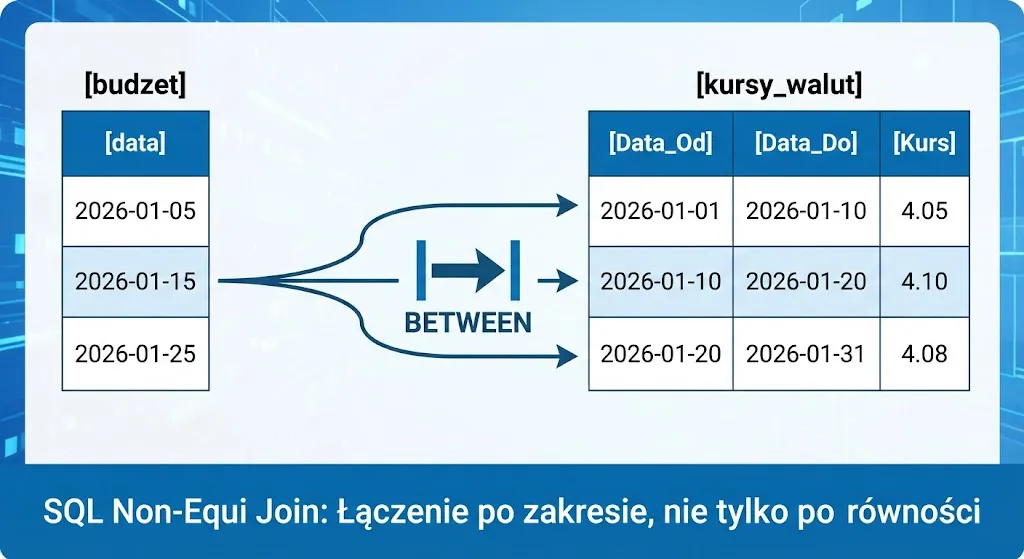 [budzet]

| [data] |
|---|
| 2026-01-05 |
| 2026-01-15 |
| 2026-01-25 |

BETWEEN

[kursy_walut]

| [Data_Od] | [Data_Do] | [Kurs] |
|---|---|---|
| 2026-01-01 | 2026-01-10 | 4.05 |
| 2026-01-10 | 2026-01-20 | 4.10 |
| 2026-01-20 | 2026-01-31 | 4.08 |

SQL Non-Equi Join: Łączenie po zakresie, nie tylko po równości